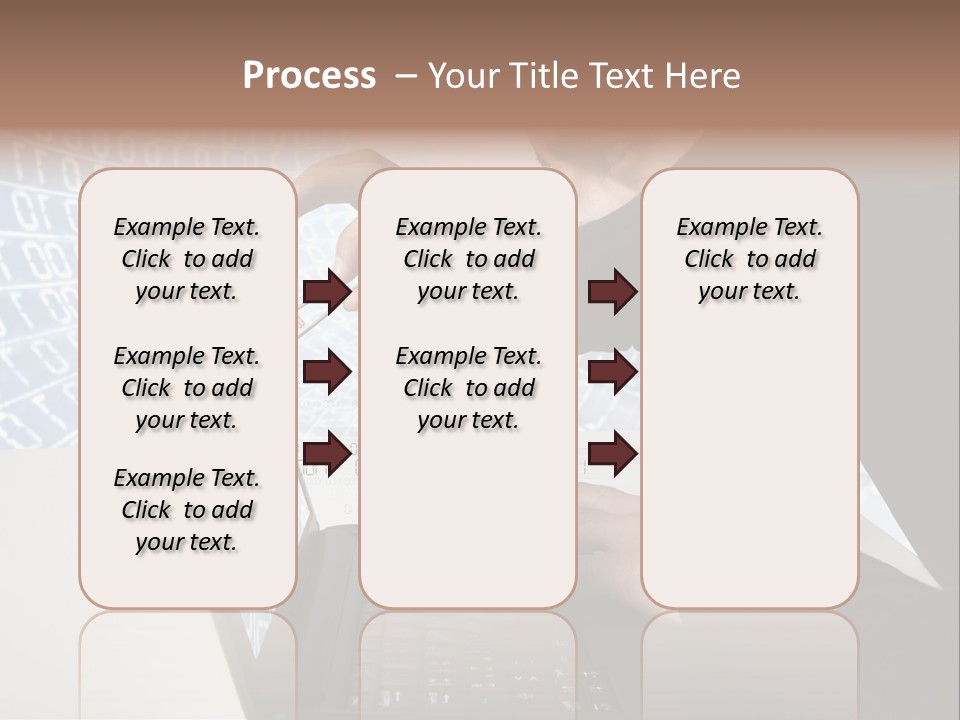 Process – Your Title Text Here

Example Text. Click to add your text.

Example Text. Click to add your text.

Example Text. Click to add your text.

Example Text. Click to add your text.

Example Text. Click to add your text.

Example Text. Click to add your text.